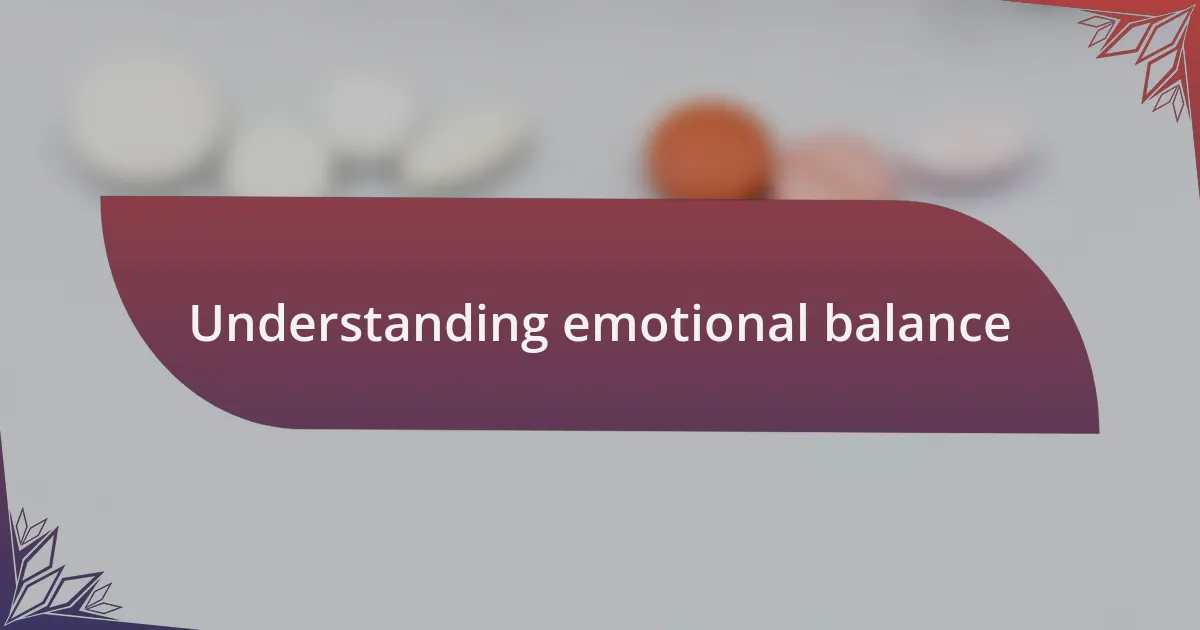 Understanding emotional balance